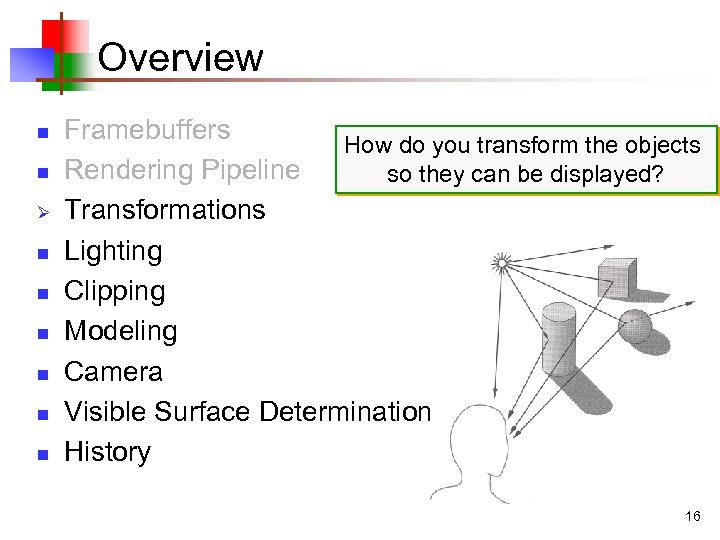 Overview

- Framebuffers
- Rendering Pipeline
- Transformations
- Lighting
- Clipping
- Modeling
- Camera
- Visible Surface Determination
- History

How do you transform the objects so they can be displayed?

16